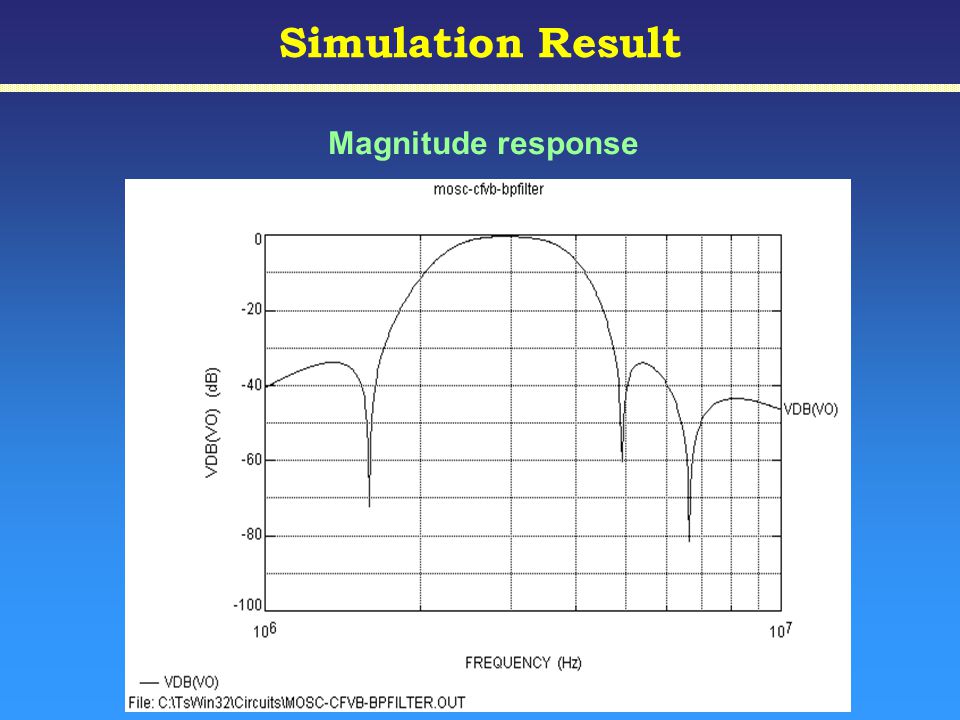 Simulation Result

Magnitude response

mosc-cfvb-bpfilter

0

-20

-40

-60

-80

-100

VDB(VO) (dB)

VDB(VO)

$10^6$

$10^7$

FREQUENCY (Hz)

— VDB(VO)

File: C:\TsWin32\Circuits\MOSC-CFVB-BPFILTER.OUT